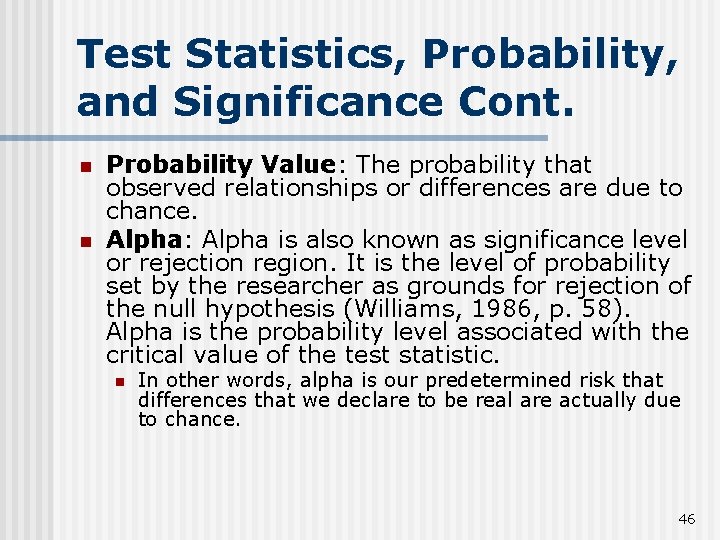 Test Statistics, Probability, and Significance Cont.

• Probability Value: The probability that observed relationships or differences are due to chance.

• Alpha: Alpha is also known as significance level or rejection region. It is the level of probability set by the researcher as grounds for rejection of the null hypothesis (Williams, 1986, p. 58). Alpha is the probability level associated with the critical value of the test statistic.

• In other words, alpha is our predetermined risk that differences that we declare to be real are actually due to chance.

46